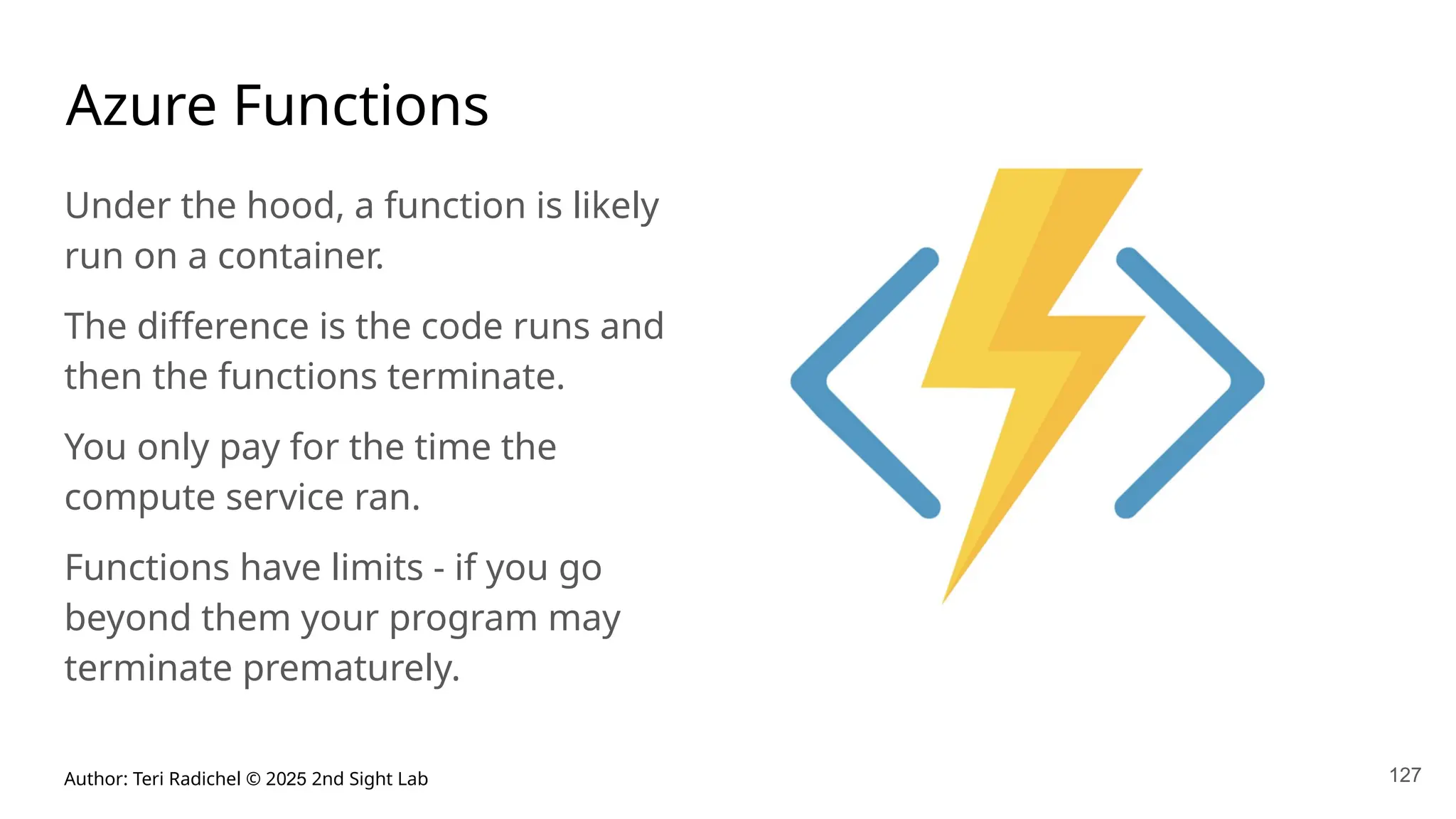 Azure Functions

Under the hood, a function is likely run on a container.

The difference is the code runs and then the functions terminate.

You only pay for the time the compute service ran.

Functions have limits - if you go beyond them your program may terminate prematurely.

Author: Teri Radichel © 2025 2nd Sight Lab

127